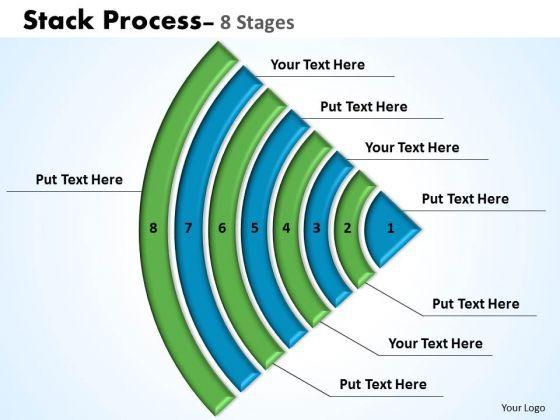 Stack Process– 8 Stages

Your Text Here

Put Text Here

Your Text Here

Put Text Here

Put Text Here

8 7 6 5 4 3 2 1

Put Text Here

Your Text Here

Put Text Here

Your Logo